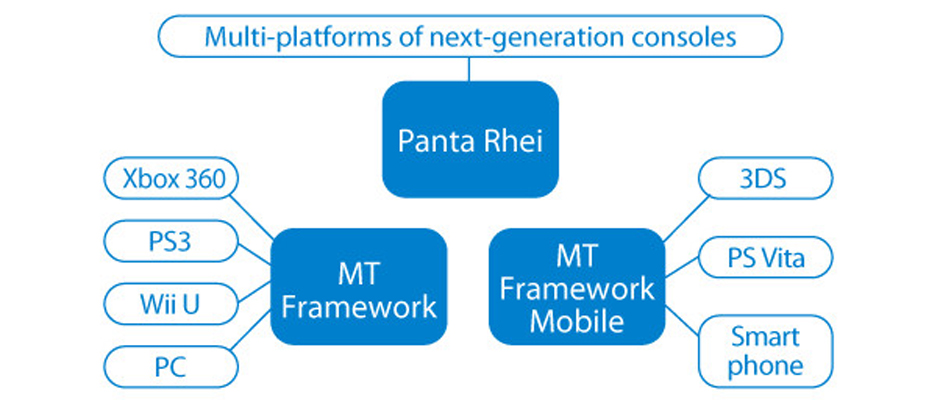 Multi-platforms of next-generation consoles

Panta Rhei

Xbox 360

PS3

Wii U

PC

MT Framework

MT Framework Mobile

3DS

PS Vita

Smart phone